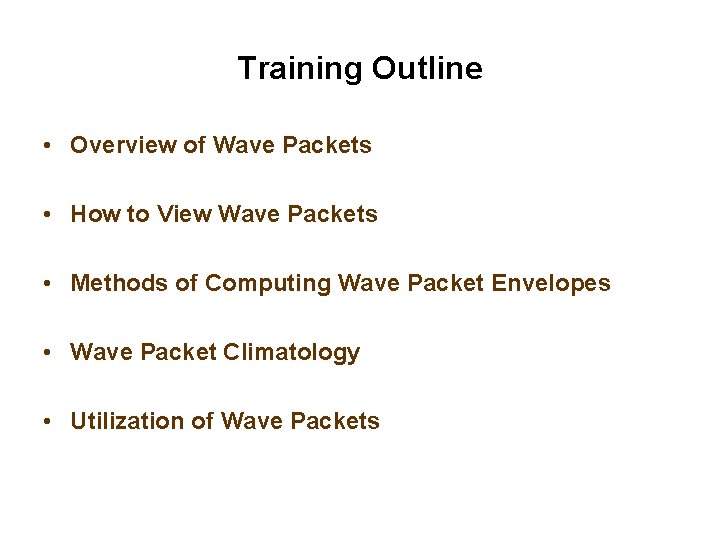 Training Outline

• Overview of Wave Packets

• How to View Wave Packets

• Methods of Computing Wave Packet Envelopes

• Wave Packet Climatology

• Utilization of Wave Packets